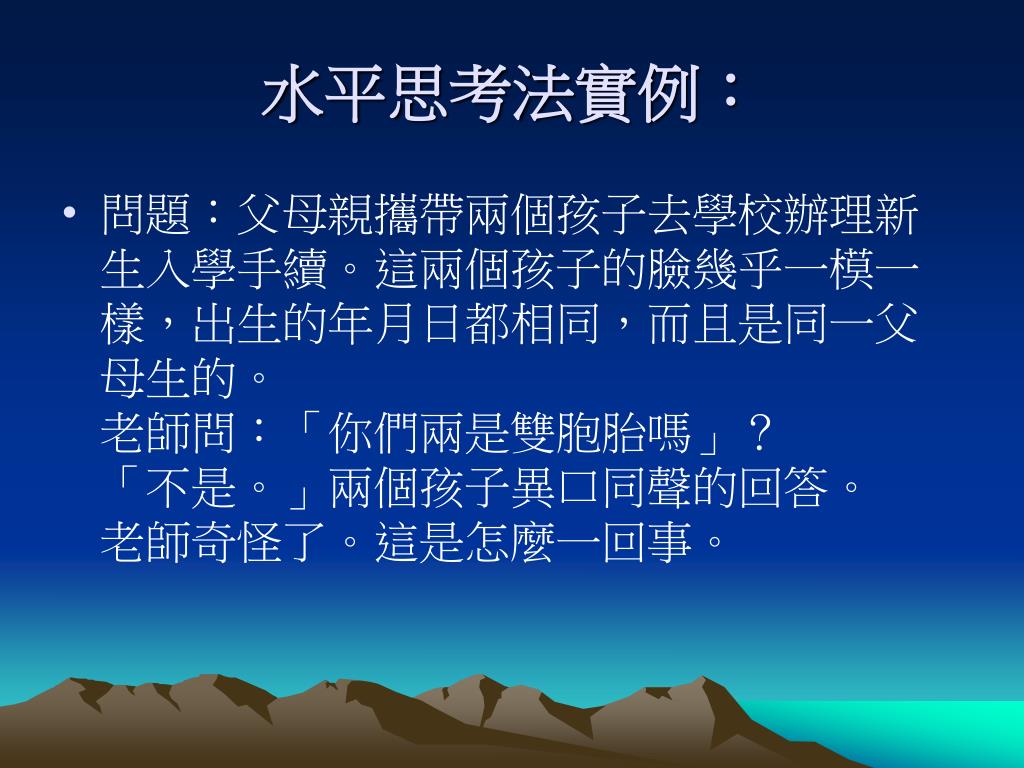 水平思考法實例：

• 問題：父母親攜帶兩個孩子去學校辦理新生入學手續。這兩個孩子的臉幾乎一模一樣，出生的年月日都相同，而且是同一父母生的。
老師問：「你們兩是雙胞胎嗎」？
「不是。」兩個孩子異口同聲的回答。
老師奇怪了。這是怎麼一回事。